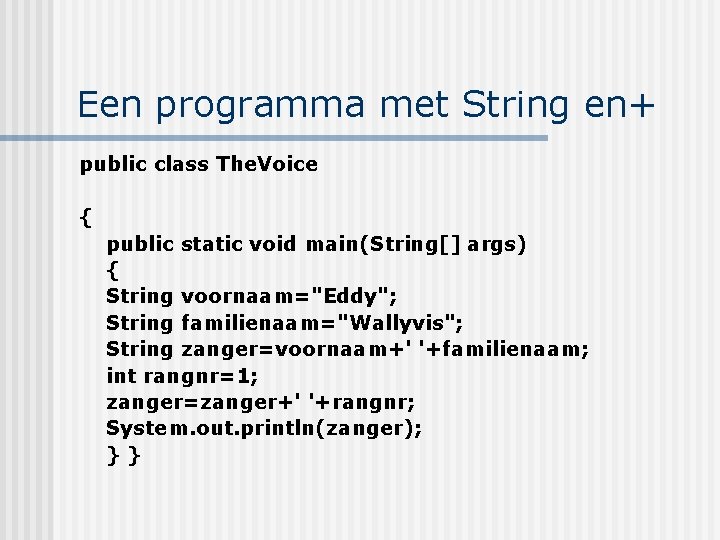 Een programma met String en+

public class TheVoice

{
public static void main(String[] args)
{
String voornaam="Eddy";
String familienaam="Wallyvis";
String zanger=voornaam+' '+familienaam;
int rangnr=1;
zanger=zanger+' '+rangnr;
System.out.println(zanger);
} }